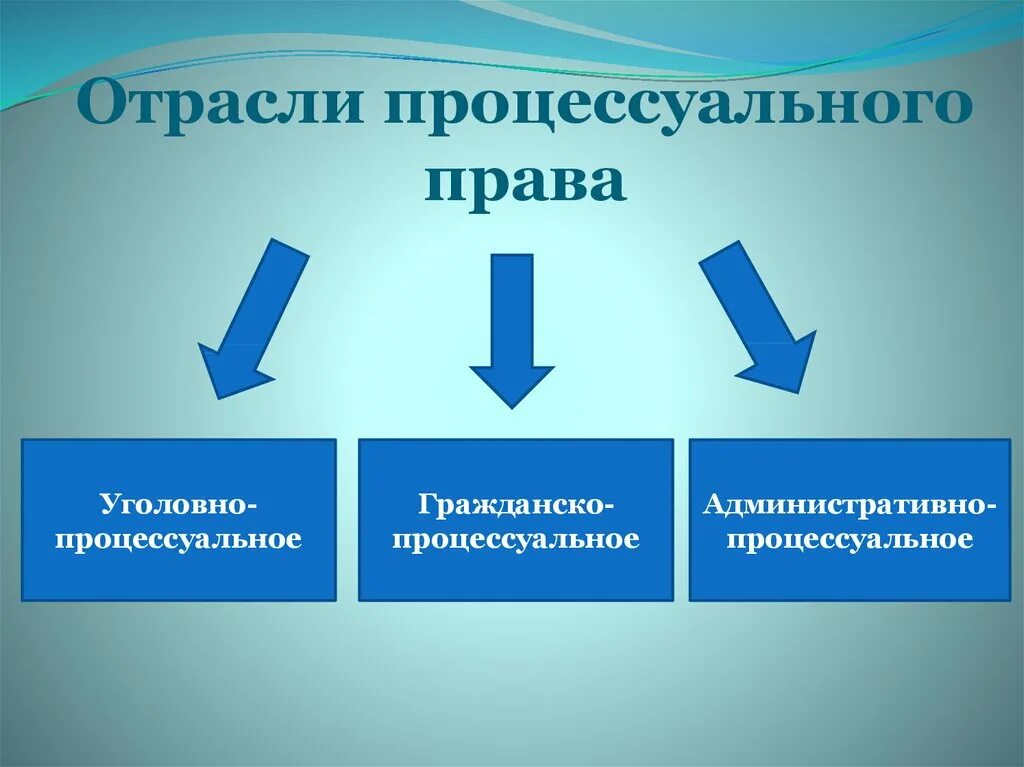 Отрасли процессуального права

Уголовно-процессуальное

Гражданско-процессуальное

Административно-процессуальное